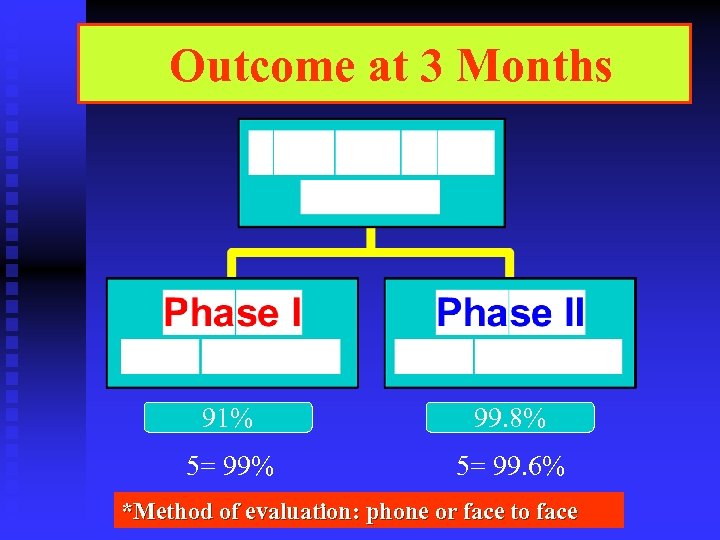 Outcome at 3 Months

Phase I

Phase II

91%

99.8%

5= 99%

5= 99.6%

*Method of evaluation: phone or face to face